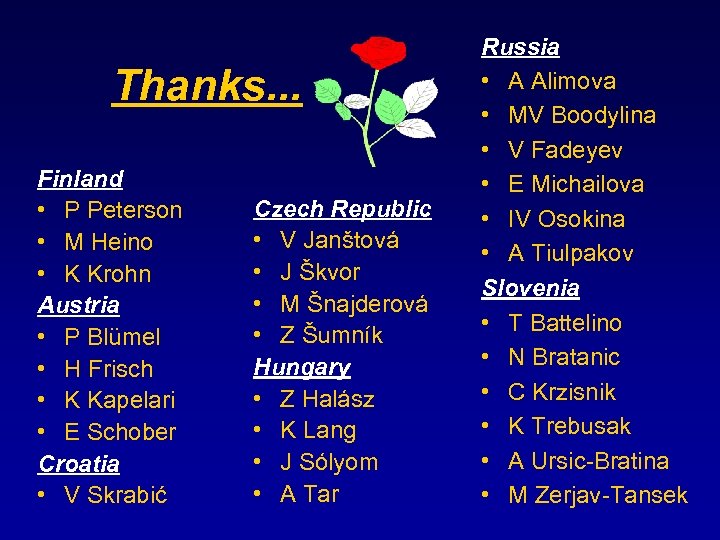 Thanks...

Finland
• P Peterson
• M Heino
• K Krohn
Austria
• P Blümel
• H Frisch
• K Kapelari
• E Schober
Croatia
• V Skrabić

Czech Republic
• V Janštová
• J Škvor
• M Šnajderová
• Z Šumník
Hungary
• Z Halász
• K Lang
• J Sólyom
• A Tar

Russia
• A Alimova
• MV Boodylina
• V Fadeyev
• E Michailova
• IV Osokina
• A Tiulpakov
Slovenia
• T Battelino
• N Bratanic
• C Krzisnik
• K Trebusak
• A Ursic-Bratina
• M Zerjav-Tansek